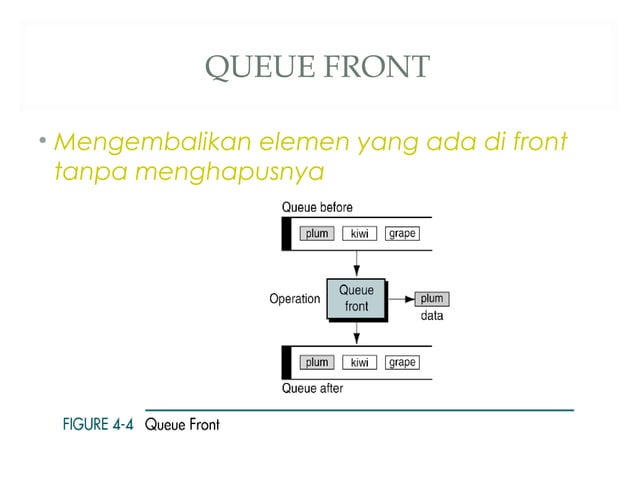 QUEUE FRONT

• Mengembalikan elemen yang ada di front tanpa menghapusnya

Queue before

plum kiwi grape

Operation

Queue front

plum

data

plum kiwi grape

Queue after

FIGURE 4-4 Queue Front